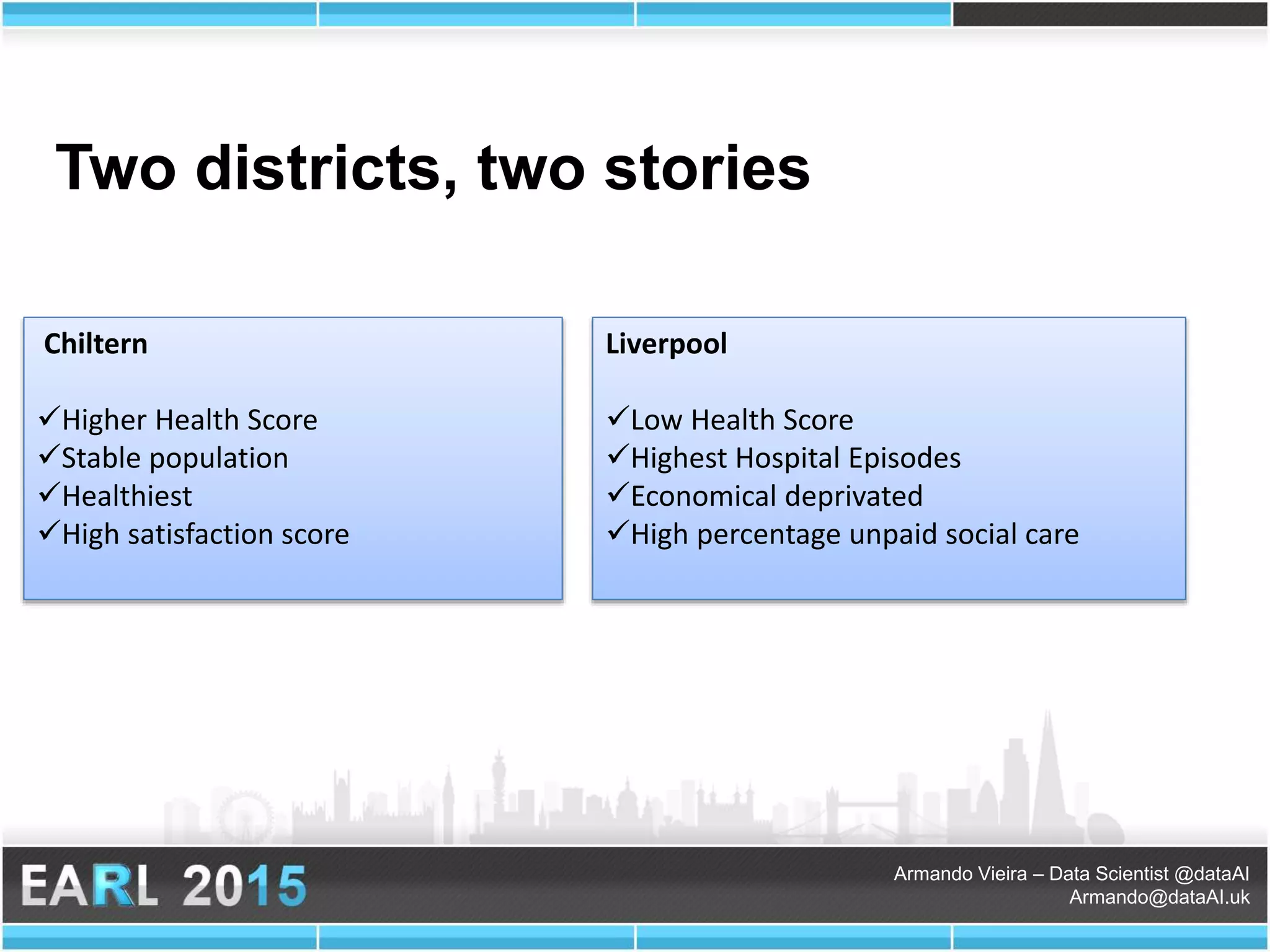 Two districts, two stories

Chiltern

✓Higher Health Score
✓Stable population
✓Healthiest
✓High satisfaction score

Liverpool

✓Low Health Score
✓Highest Hospital Episodes
✓Economical deprivated
✓High percentage unpaid social care

EARL 2015

Armando Vieira – Data Scientist @dataAI
Armando@dataAI.uk